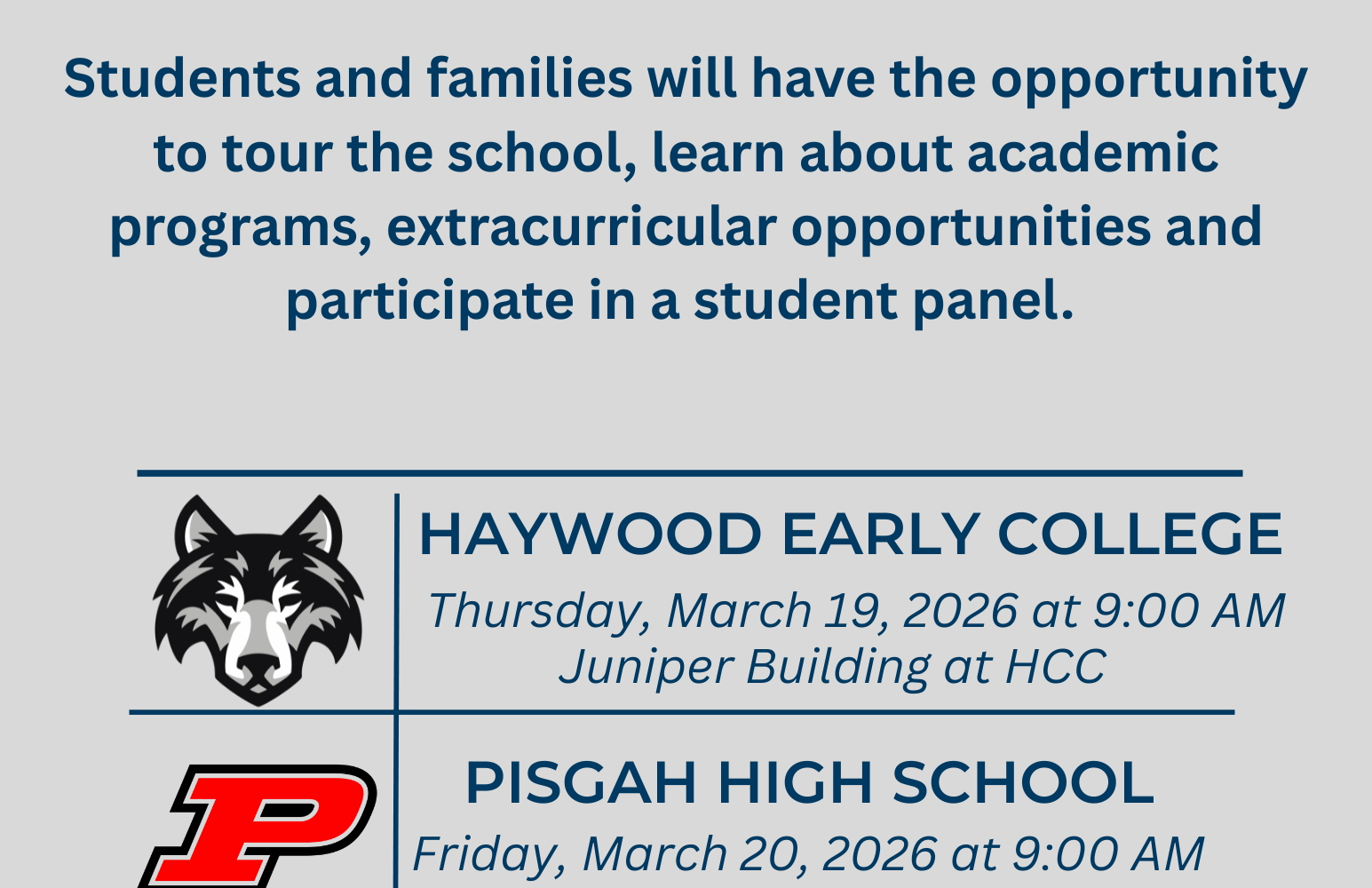 Students and families will have the opportunity to tour the school, learn about academic programs, extracurricular opportunities and participate in a student panel.

HAYWOOD EARLY COLLEGE
Thursday, March 19, 2026 at 9:00 AM
Juniper Building at HCC

P

PISGAH HIGH SCHOOL
Friday, March 20, 2026 at 9:00 AM